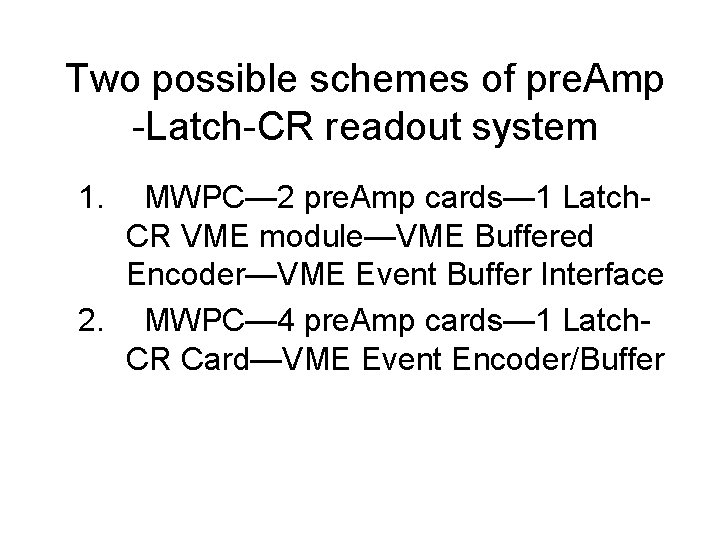 Two possible schemes of preAmp -Latch-CR readout system

1. MWPC—2 preAmp cards—1 Latch-CR VME module—VME Buffered Encoder—VME Event Buffer Interface
2. MWPC—4 preAmp cards—1 Latch-CR Card—VME Event Encoder/Buffer